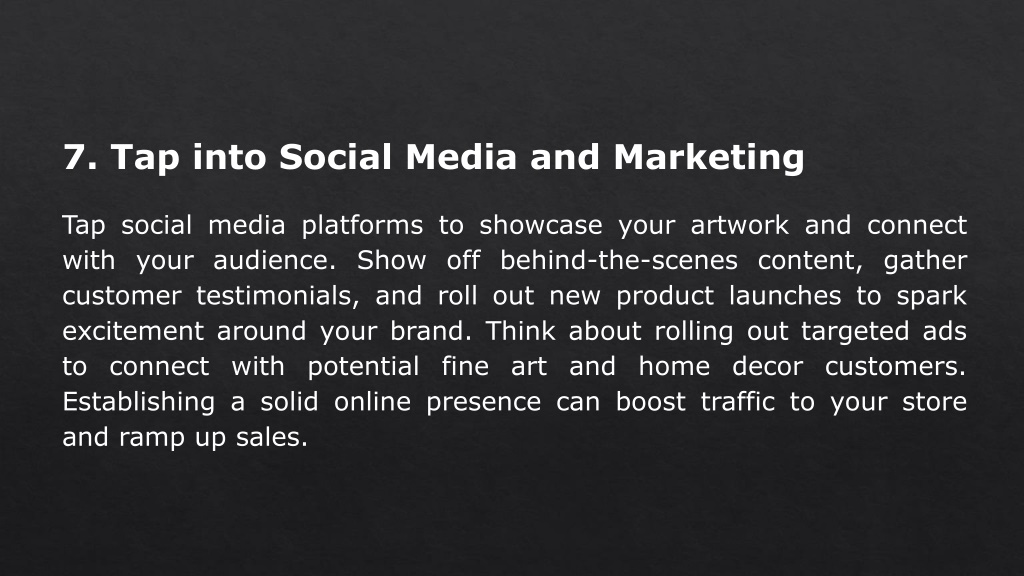 7. Tap into Social Media and Marketing

Tap social media platforms to showcase your artwork and connect with your audience. Show off behind-the-scenes content, gather customer testimonials, and roll out new product launches to spark excitement around your brand. Think about rolling out targeted ads to connect with potential fine art and home decor customers. Establishing a solid online presence can boost traffic to your store and ramp up sales.